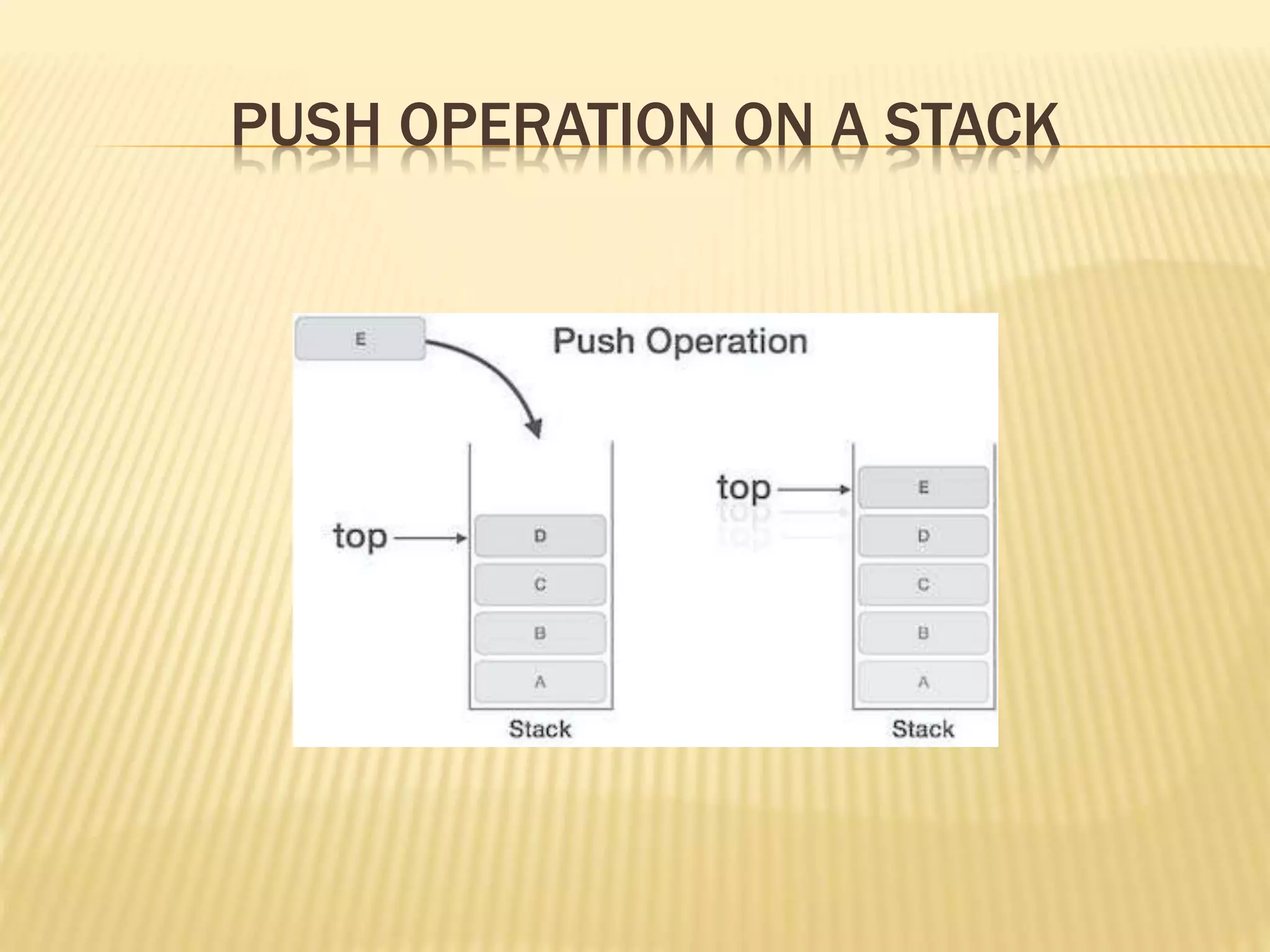 PUSH OPERATION ON A STACK

E

Push Operation

top

D

C

B

A

Stack

top

E

D

C

B

A

Stack